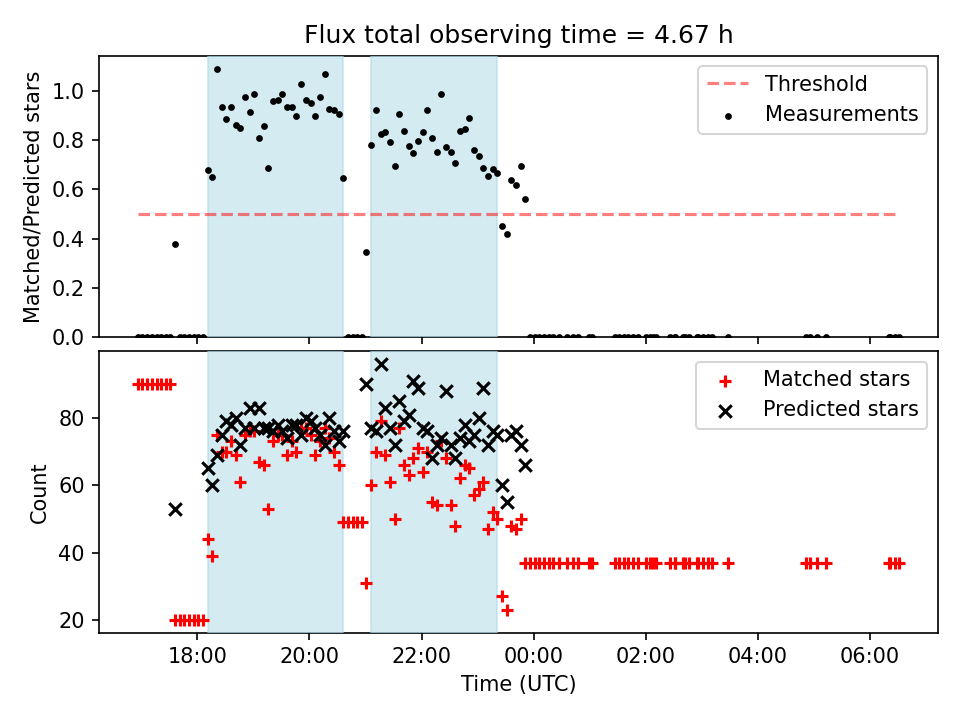 Flux total observing time = 4.67 h

Matched/Predicted stars

1.0
0.8
0.6
0.4
0.2
0.0

Threshold
Measurements

Count

80
60
40
20

Matched stars
Predicted stars

18:00
20:00
22:00
00:00
02:00
04:00
06:00

Time (UTC)